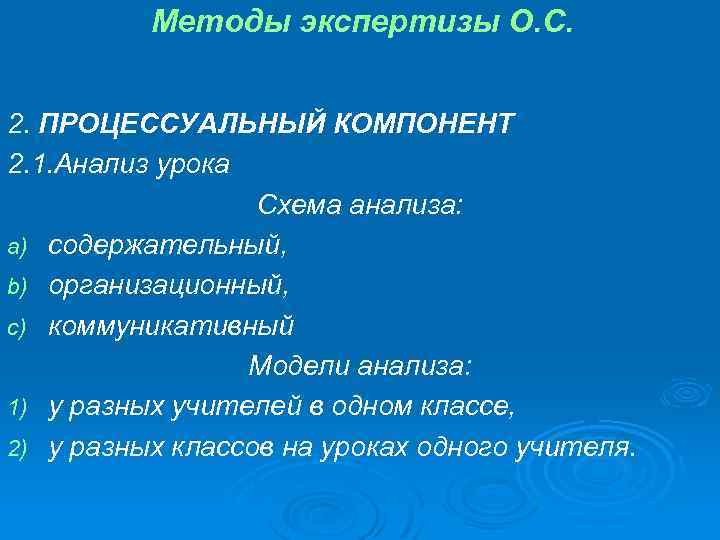 Методы экспертизы О.С.

2. ПРОЦЕССУАЛЬНЫЙ КОМПОНЕНТ

2.1.Анализ урока

Схема анализа:

a) содержательный,
b) организационный,
c) коммуникативный

Модели анализа:

1) у разных учителей в одном классе,
2) у разных классов на уроках одного учителя.